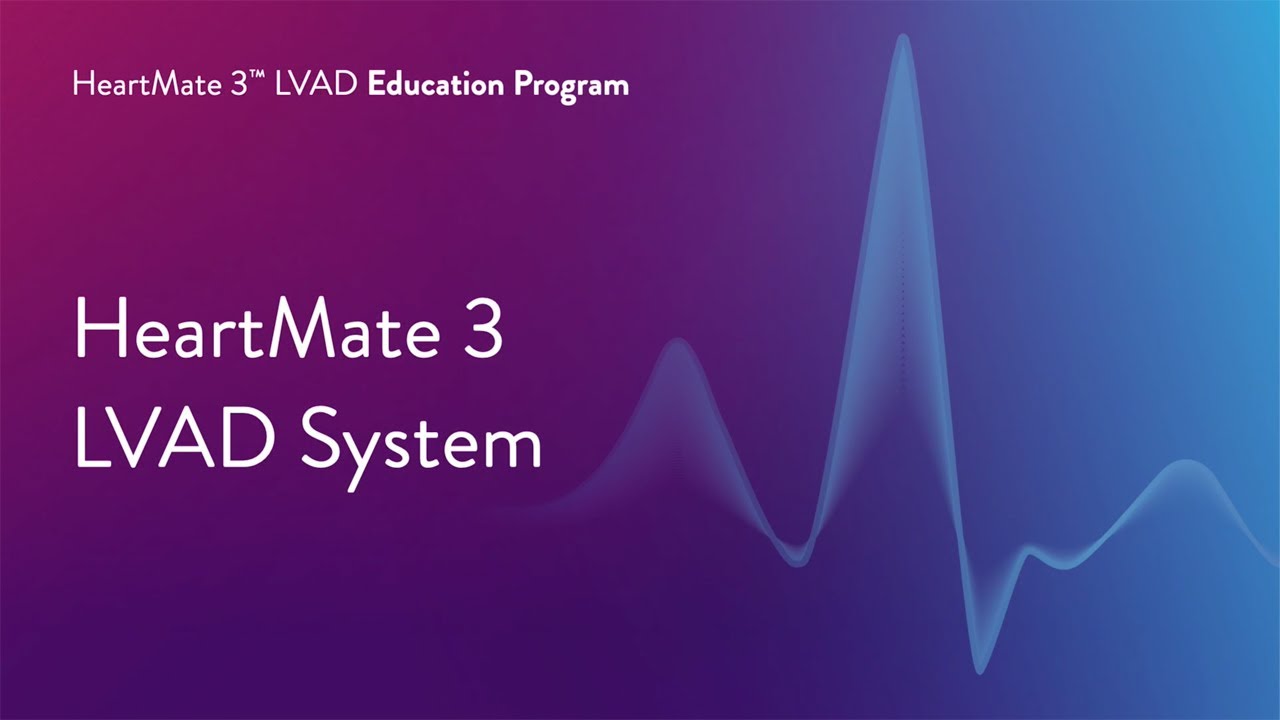 HeartMate 3™ LVAD Education Program

HeartMate 3 LVAD System